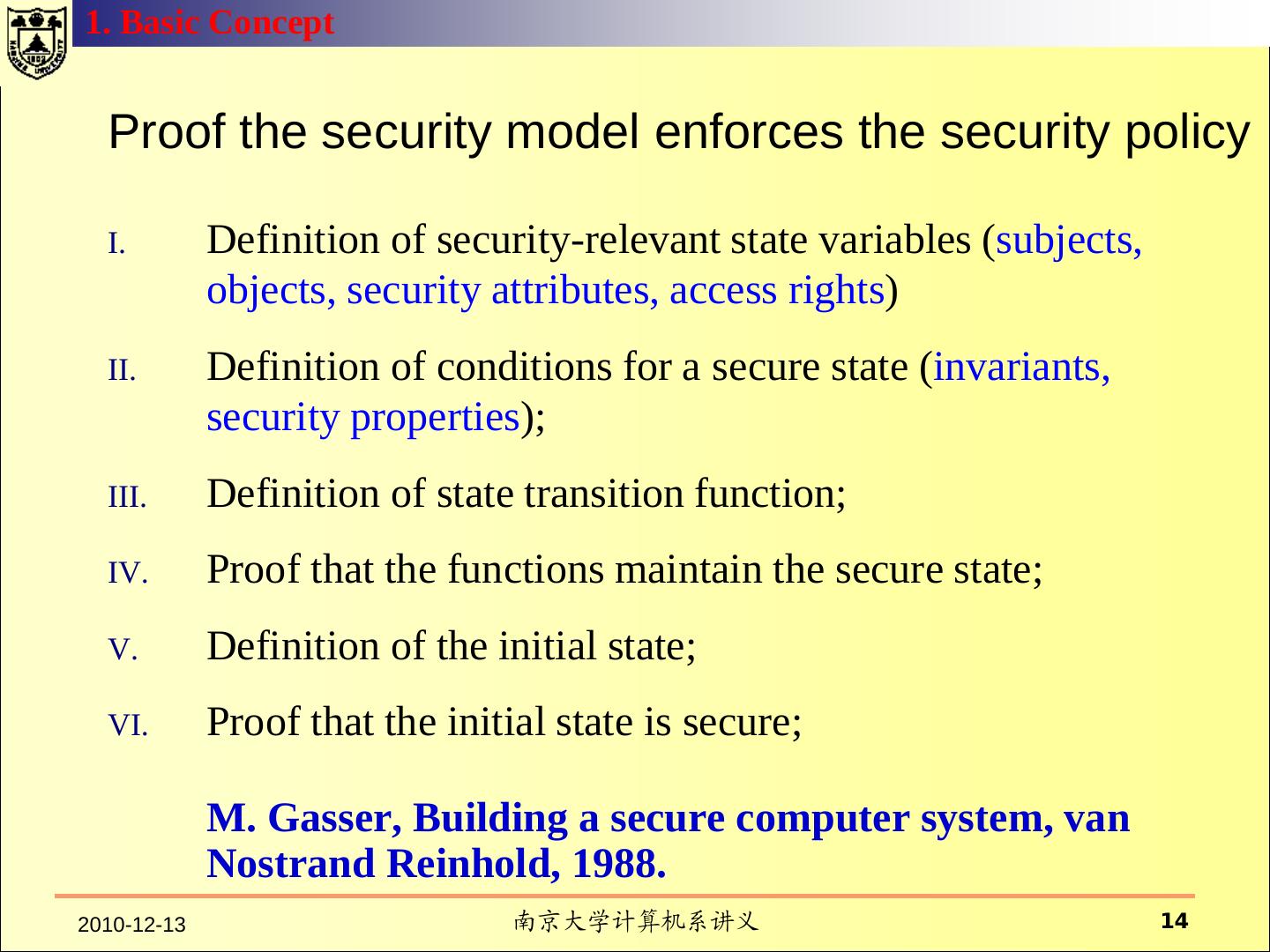 1. Basic Concept

Proof the security model enforces the security policy

I. Definition of security-relevant state variables (subjects, objects, security attributes, access rights)

II. Definition of conditions for a secure state (invariants, security properties);

III. Definition of state transition function;

IV. Proof that the functions maintain the secure state;

V. Definition of the initial state;

VI. Proof that the initial state is secure;

M. Gasser, Building a secure computer system, van Nostrand Reinhold, 1988.

2010-12-13

南京大学计算机系讲义

14